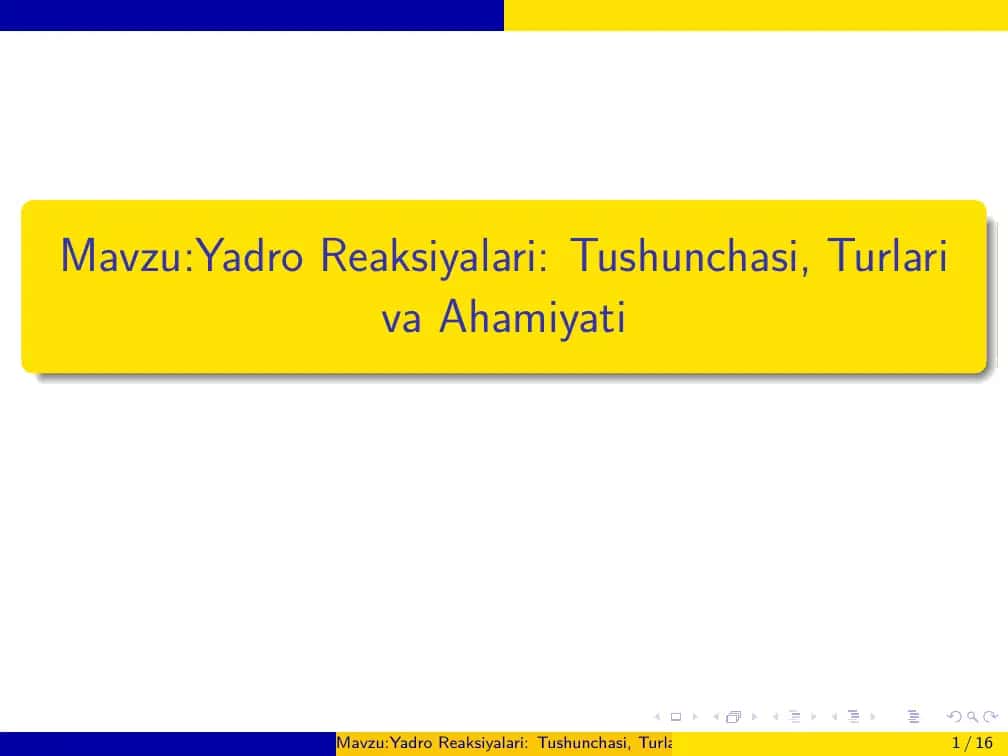 Mavzu:Yadro Reaksiyalari: Tushunchasi, Turlari va Ahamiyati

Mavzu:Yadro Reaksiyalari: Tushunchasi, Turla

1 / 16